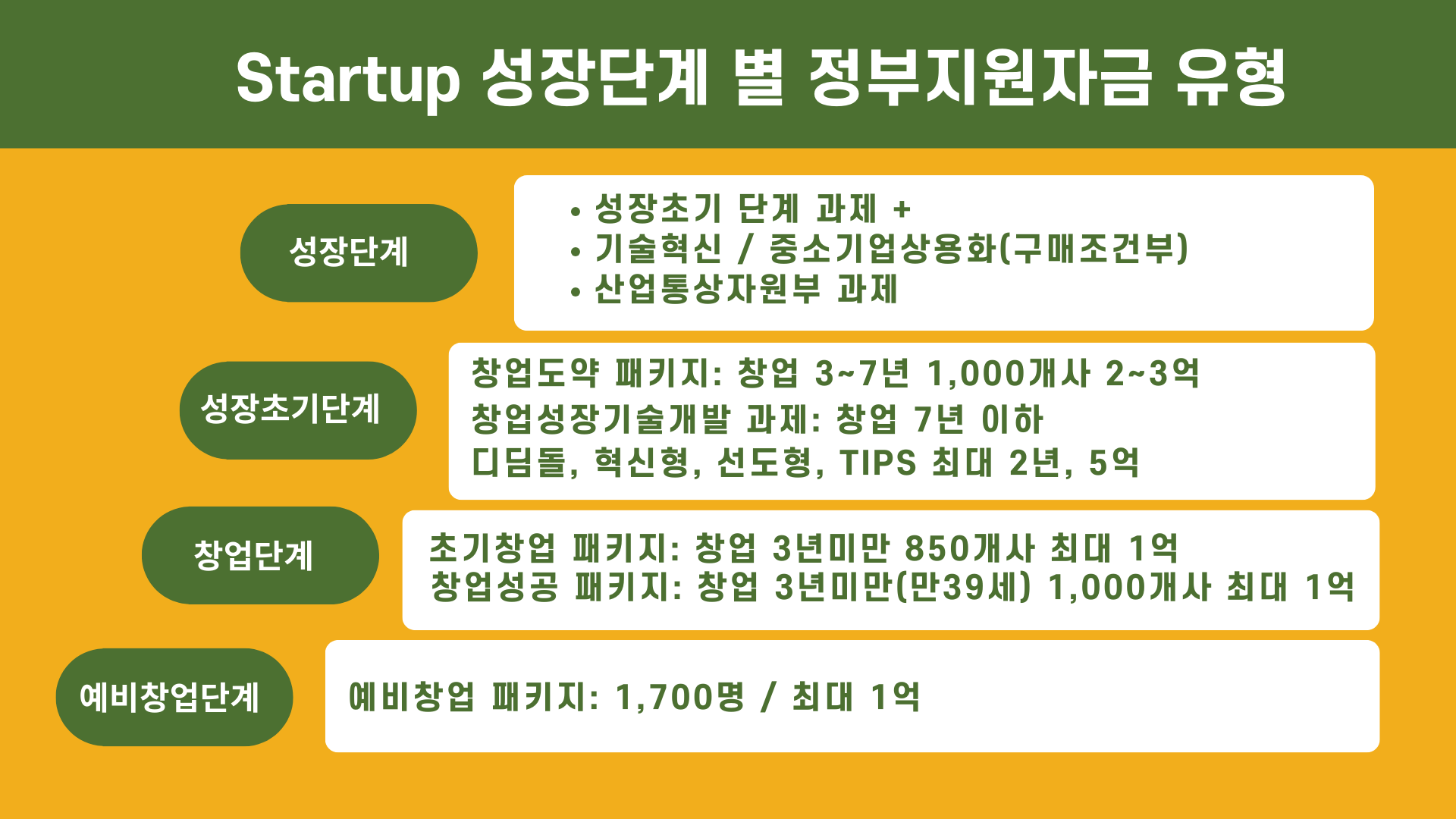 Startup 성장단계 별 정부지원자금 유형

성장단계

• 성장초기 단계 과제 +
• 기술혁신 / 중소기업상용화(구매조건부)
• 산업통상자원부 과제

성장초기단계

창업도약 패키지: 창업 3~7년 1,000개사 2~3억
창업성장기술개발 과제: 창업 7년 이하
디딤돌, 혁신형, 선도형, TIPS 최대 2년, 5억

창업단계

초기창업 패키지: 창업 3년미만 850개사 최대 1억
창업성공 패키지: 창업 3년미만(만39세) 1,000개사 최대 1억

예비창업단계

예비창업 패키지: 1,700명 / 최대 1억